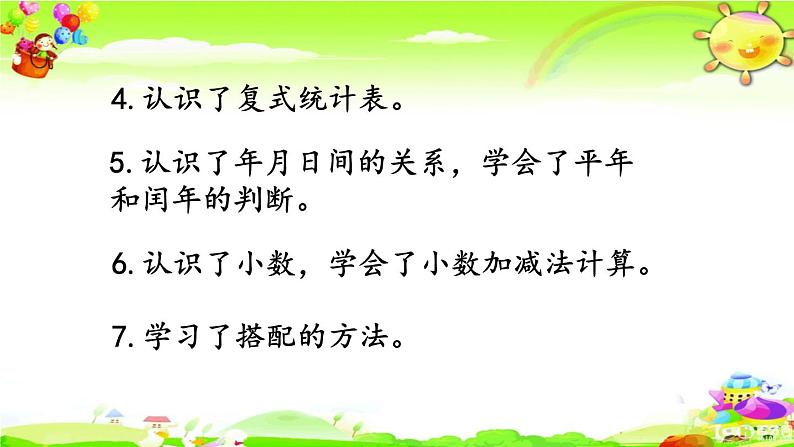 4. 认识了复式统计表。

5. 认识了年月日间的关系，学会了平年和闰年的判断。

6. 认识了小数，学会了小数加减法计算。

7. 学习了搭配的方法。